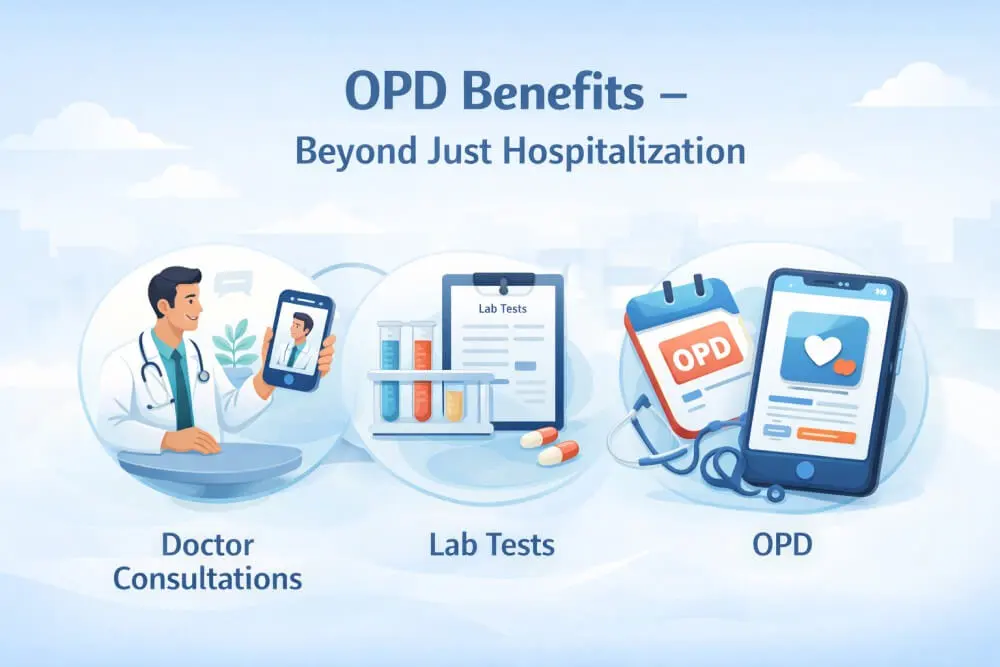 OPD Benefits –
Beyond Just Hospitalization

Lab Tests

OPD

Doctor Consultations

Lab Tests

OPD